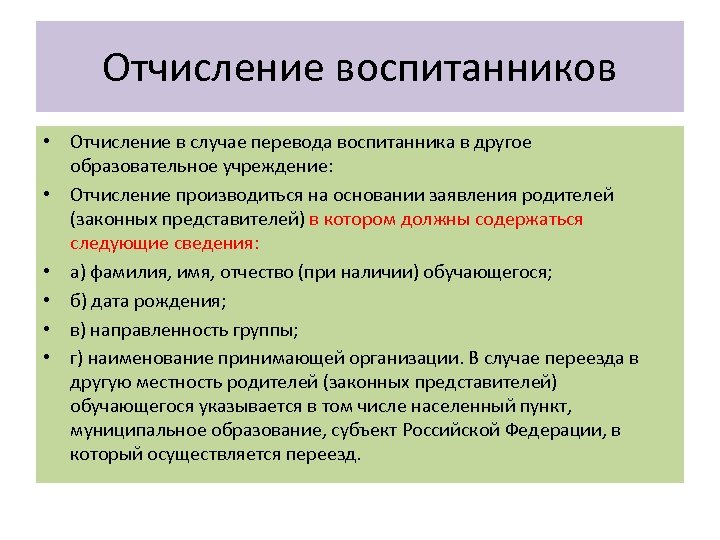 Отчисление воспитанников

• Отчисление в случае перевода воспитанника в другое образовательное учреждение:

• Отчисление производиться на основании заявления родителей (законных представителей) в котором должны содержаться следующие сведения:

• а) фамилия, имя, отчество (при наличии) обучающегося;

• б) дата рождения;

• в) направленность группы;

• г) наименование принимающей организации. В случае переезда в другую местность родителей (законных представителей) обучающегося указывается в том числе населенный пункт, муниципальное образование, субъект Российской Федерации, в который осуществляется переезд.